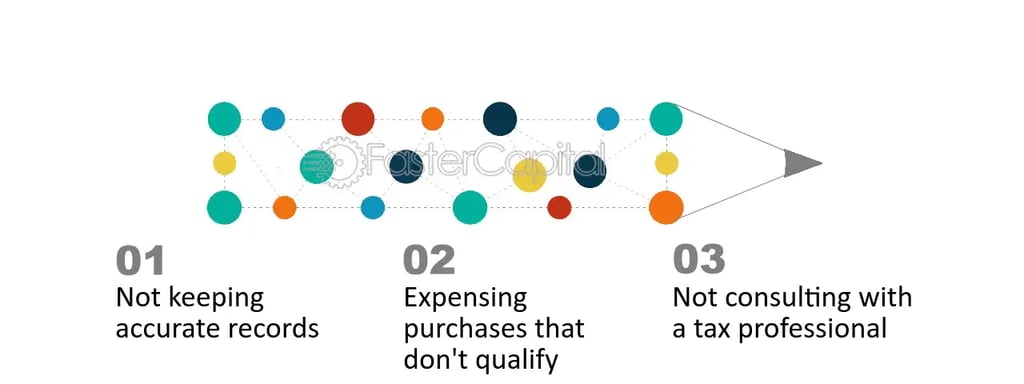 FasterCapital

01
Not keeping accurate records

02
Expensing purchases that don't qualify

03
Not consulting with a tax professional